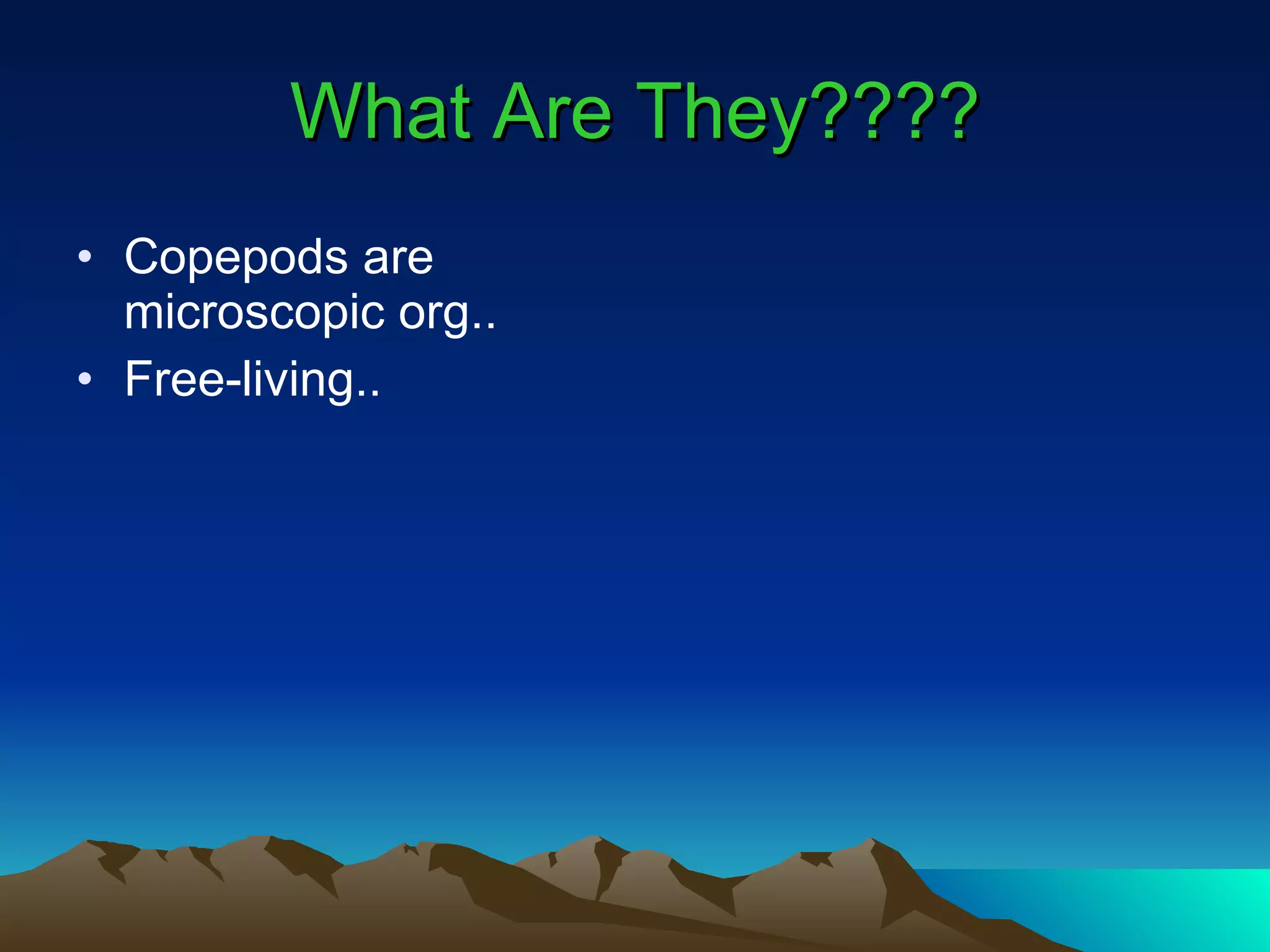 What Are They????

• Copepods are microscopic org..
• Free-living..